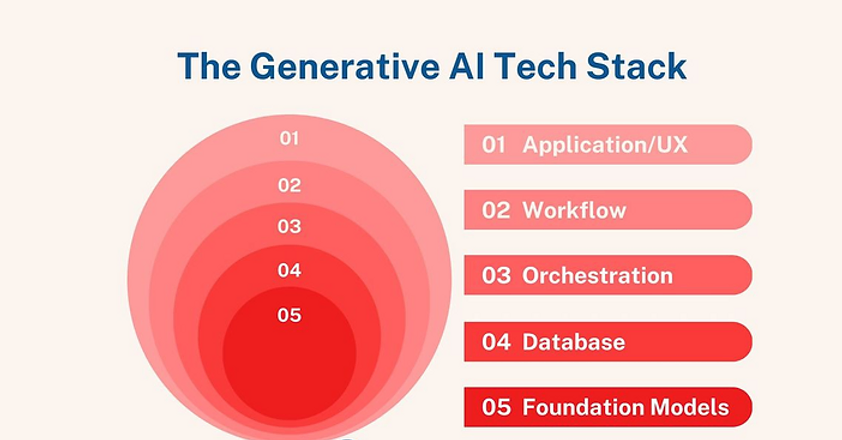 The Generative AI Tech Stack

01

02

03

04

05

01 Application/UX

02 Workflow

03 Orchestration

04 Database

05 Foundation Models